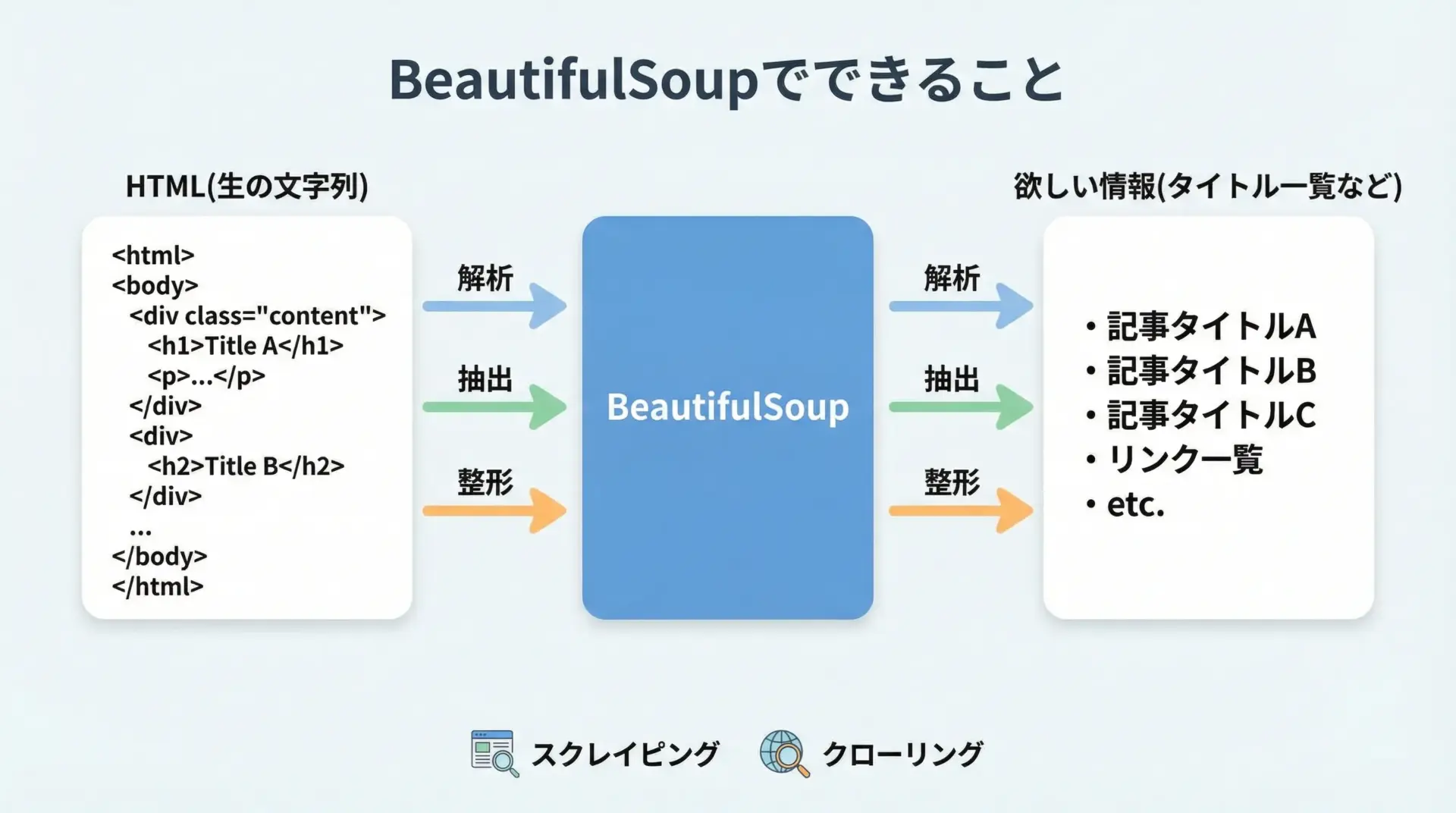 BeautifulSoupでできること

HTML(生の文字列)

<html>
<body>
<div class="content">
<h1>Title A</h1>
<p>...</p>
</div>
<div>
<h2>Title B</h2>
</div>
...
</body>
</html>

解析
抽出
整形

BeautifulSoup

解析
抽出
整形

欲しい情報(タイトル一覧など)

• 記事タイトルA
• 記事タイトルB
• 記事タイトルC
• リンク一覧
• etc.

スクレイピング
クローリング